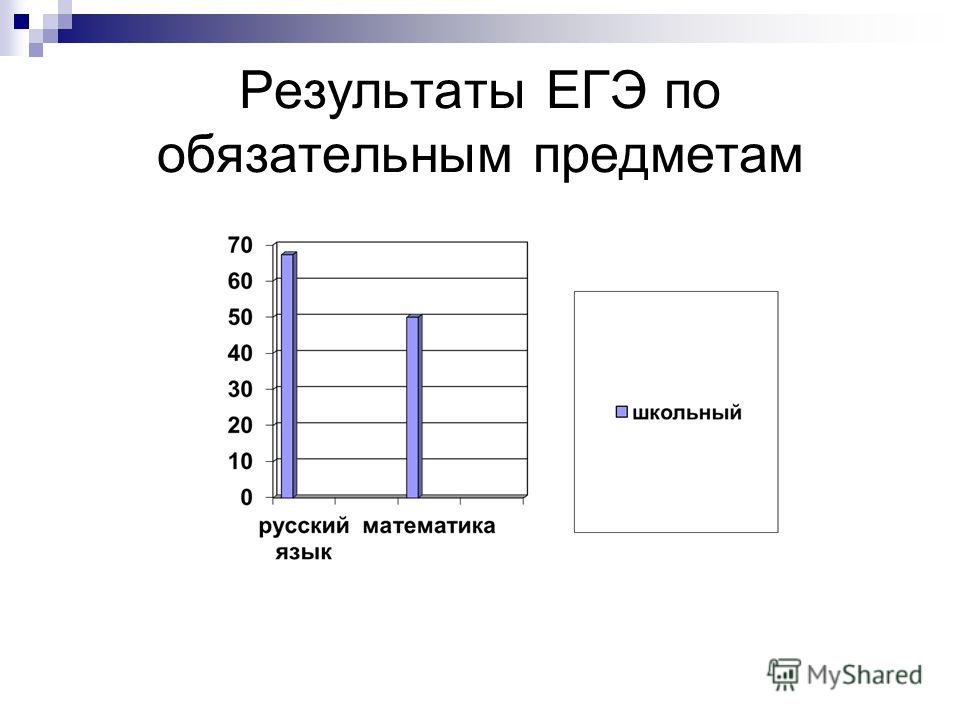 Результаты ЕГЭ по обязательным предметам

70
60
50
40
30
20
10
0

русский язык
математика

школьный

MyShared